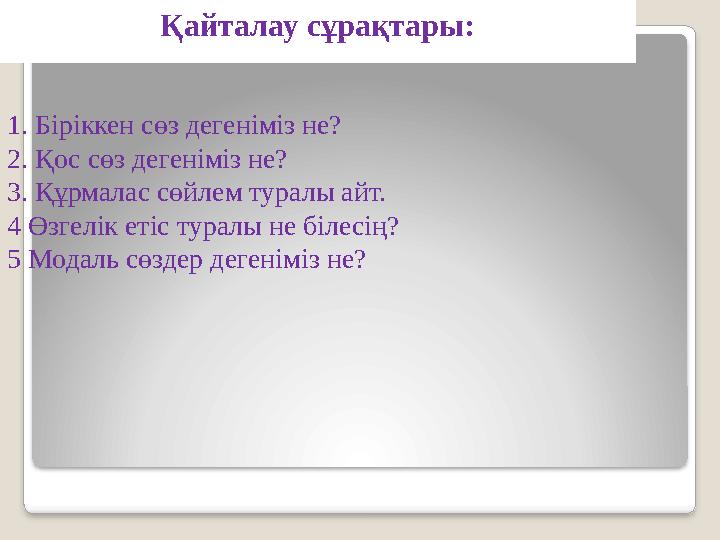 Қайталау сұрақтары:

1. Біріккен сөз дегеніміз не?
2. Қос сөз дегеніміз не?
3. Құрмалас сөйлем туралы айт.
4 Өзгелік етіс туралы не білесің?
5 Модаль сөздер дегеніміз не?